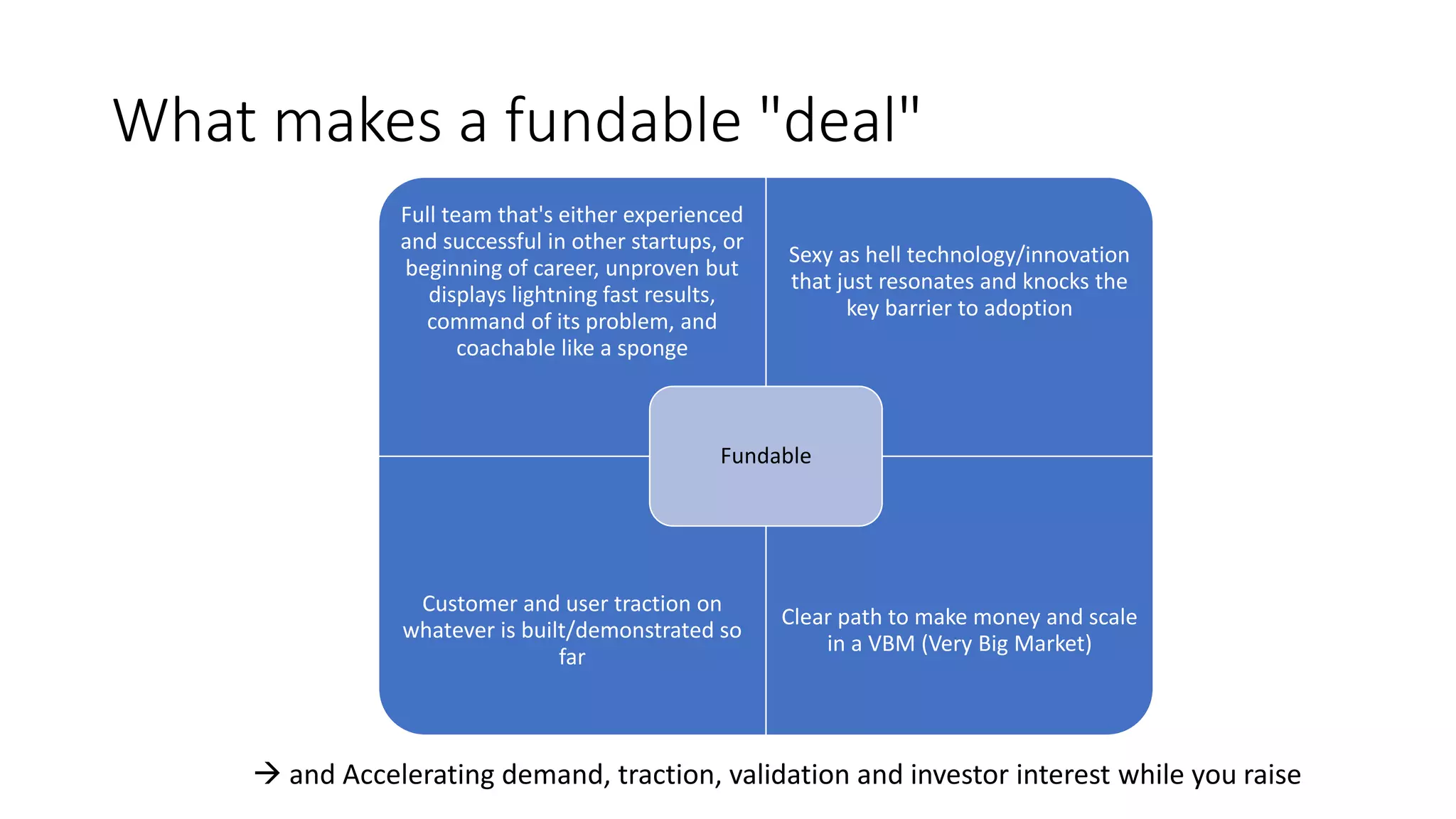 What makes a fundable "deal"

Full team that's either experienced and successful in other startups, or beginning of career, unproven but displays lightning fast results, command of its problem, and coachable like a sponge

Sexy as hell technology/innovation that just resonates and knocks the key barrier to adoption

Fundable

Customer and user traction on whatever is built/demonstrated so far

Clear path to make money and scale in a VBM (Very Big Market)

→ and Accelerating demand, traction, validation and investor interest while you raise